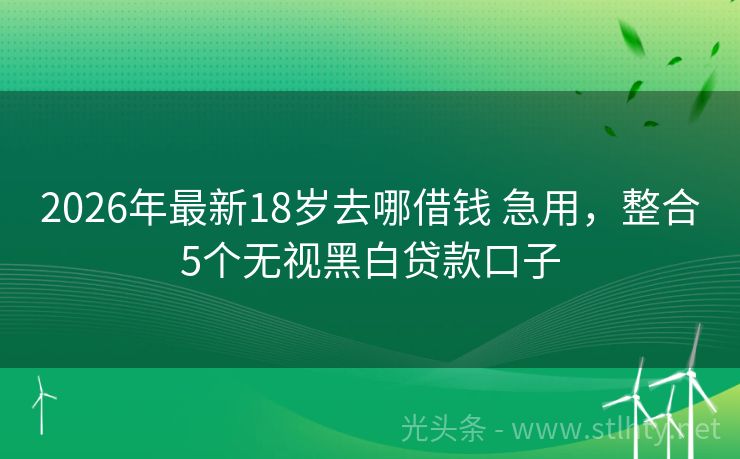 2026年最新18岁去哪借钱 急用，整合5个无视黑白贷款口子

光头条 - www.stlhty.net